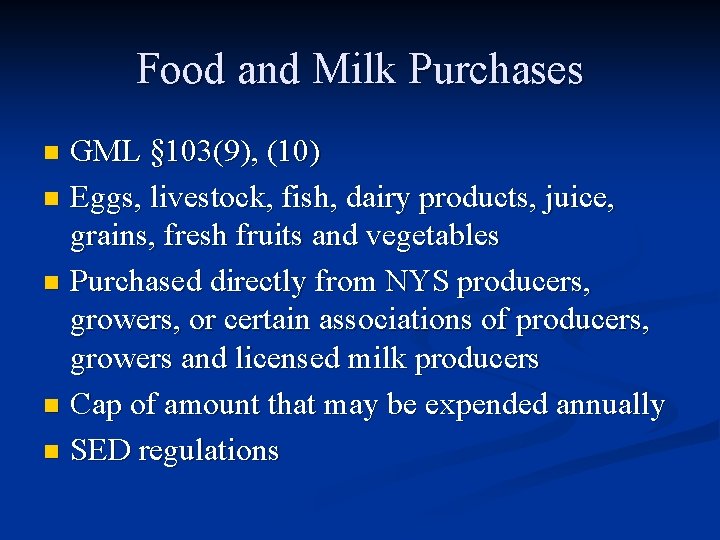 Food and Milk Purchases

- GML §103(9), (10)
- Eggs, livestock, fish, dairy products, juice, grains, fresh fruits and vegetables
- Purchased directly from NYS producers, growers, or certain associations of producers, growers and licensed milk producers
- Cap of amount that may be expended annually
- SED regulations